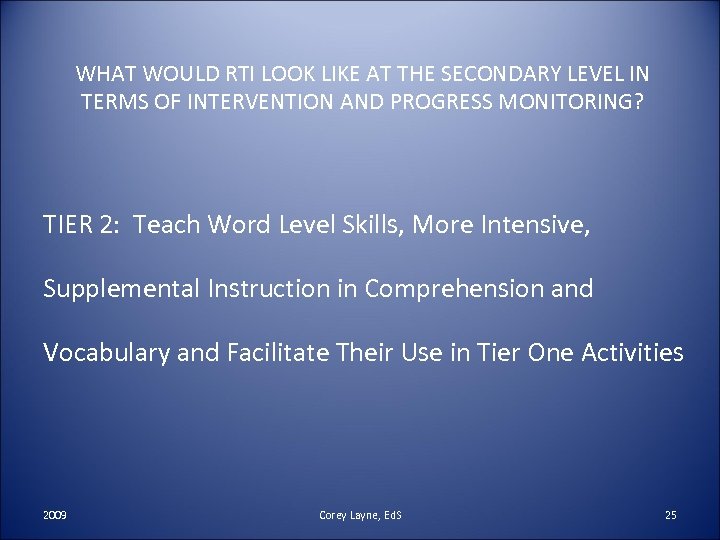 WHAT WOULD RTI LOOK LIKE AT THE SECONDARY LEVEL IN TERMS OF INTERVENTION AND PROGRESS MONITORING?

TIER 2: Teach Word Level Skills, More Intensive, Supplemental Instruction in Comprehension and Vocabulary and Facilitate Their Use in Tier One Activities

2009

Corey Layne, EdS

25